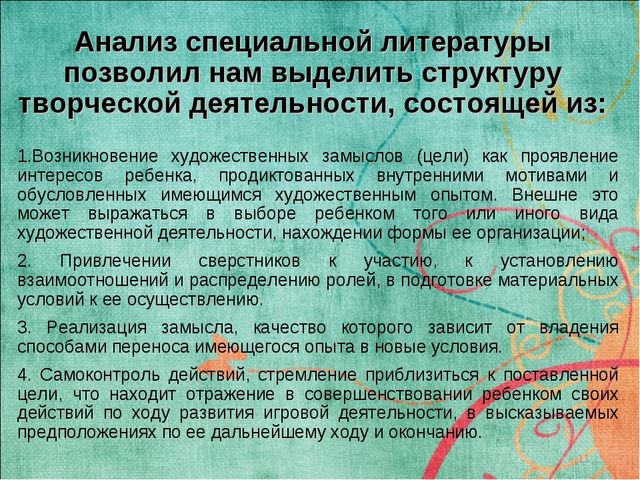 Анализ специальной литературы позволил нам выделить структуру творческой деятельности, состоящей из:

1.Возникновение художественных замыслов (цели) как проявление интересов ребенка, продиктованных внутренними мотивами и обусловленных имеющимся художественным опытом. Внешне это может выражаться в выборе ребенком того или иного вида художественной деятельности, нахождении формы ее организации;

2. Привлечении сверстников к участию, к установлению взаимоотношений и распределению ролей, в подготовке материальных условий к ее осуществлению.

3. Реализация замысла, качество которого зависит от владения способами переноса имеющегося опыта в новые условия.

4. Самоконтроль действий, стремление приблизиться к поставленной цели, что находит отражение в совершенствовании ребенком своих действий по ходу развития игровой деятельности, в высказываемых предположениях по ее дальнейшему ходу и окончанию.